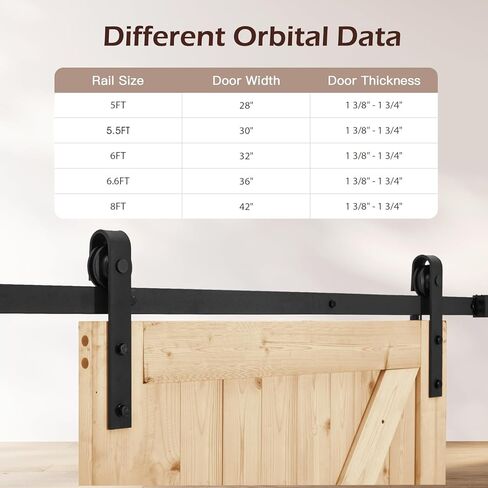 Different Orbital Data

| Rail Size | Door Width | Door Thickness |
|---|---|---|
| 5FT | 28" | 1 3/8" - 1 3/4" |
| 5.5FT | 30" | 1 3/8" - 1 3/4" |
| 6FT | 32" | 1 3/8" - 1 3/4" |
| 6.6FT | 36" | 1 3/8" - 1 3/4" |
| 8FT | 42" | 1 3/8" - 1 3/4" |